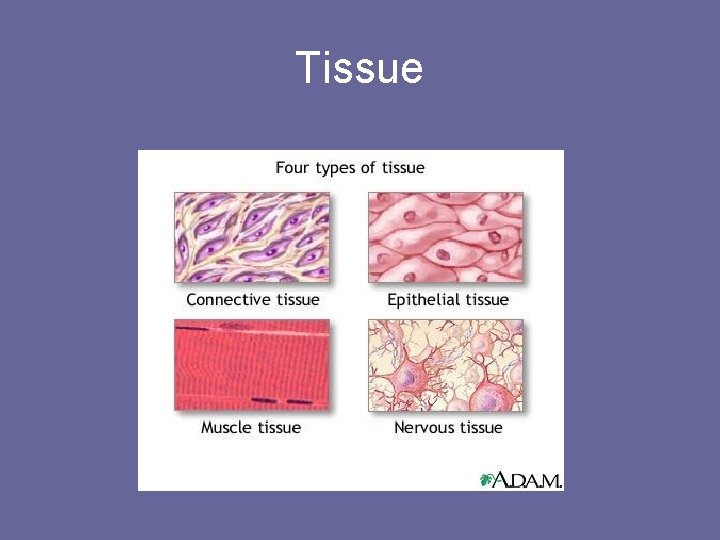 Tissue

Four types of tissue

Connective tissue

Epithelial tissue

Muscle tissue

Nervous tissue

A.D.A.M.